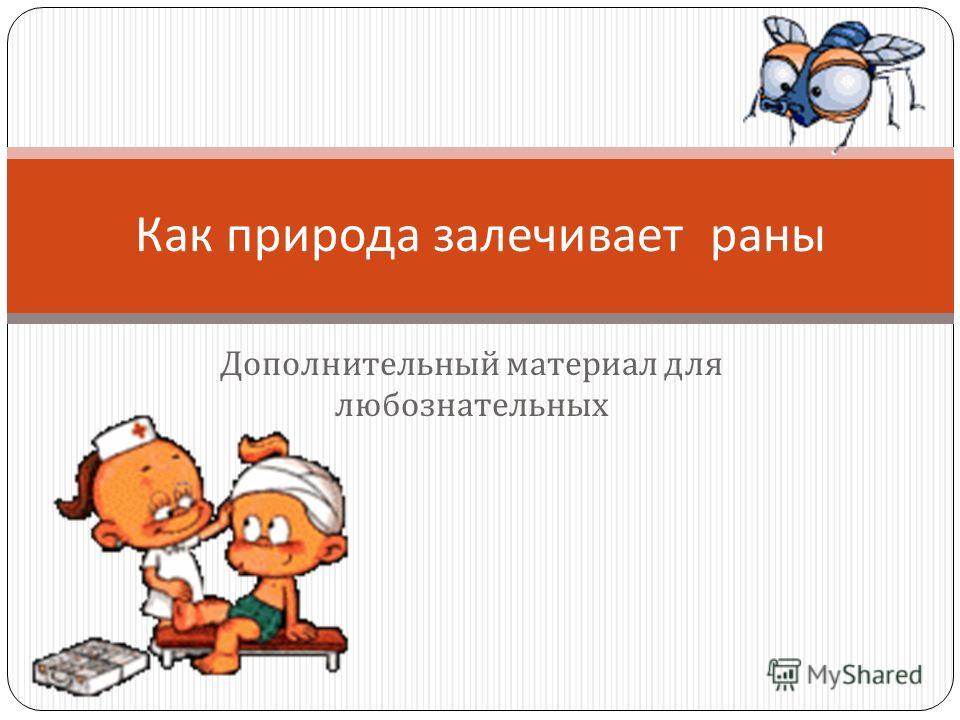 Как природа залечивает раны

Дополнительный материал для любознательных

MyShared